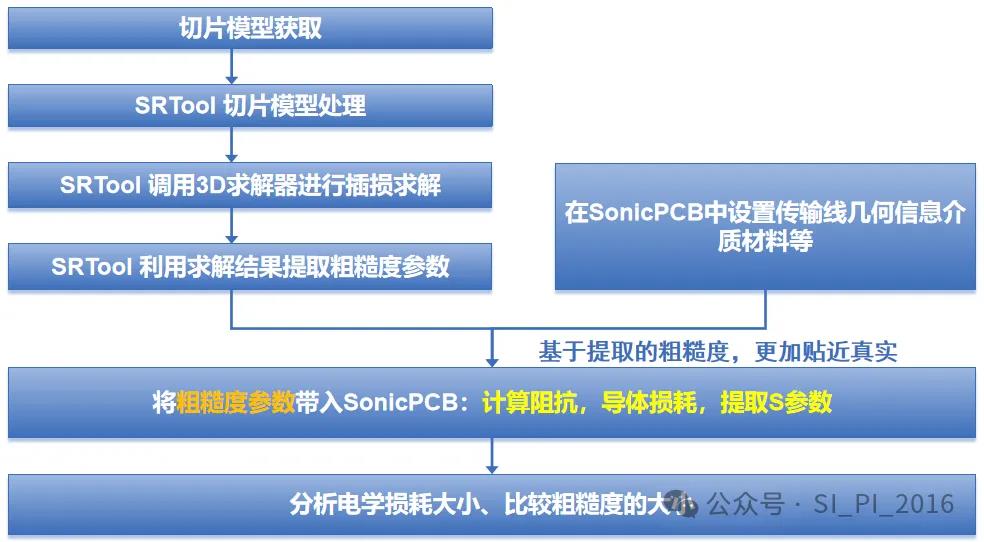 切片模型获取

SRTool 切片模型处理

SRTool 调用3D求解器进行插损求解

SRTool 利用求解结果提取粗糙度参数

在SonicPCB中设置传输线几何信息介质材料等

基于提取的粗糙度，更加贴近真实

将粗糙度参数带入SonicPCB：计算阻抗，导体损耗，提取S参数

分析电学损耗大小、比较粗糙度的大小

公众号 · SI_PI_2016